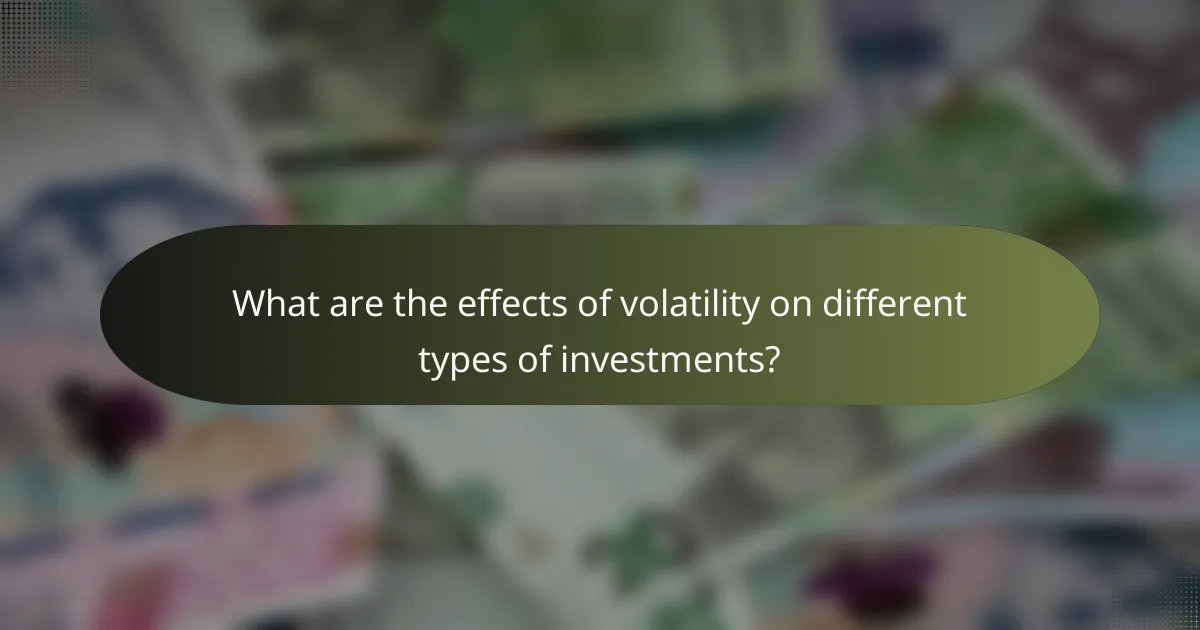 What are the effects of volatility on different types of investments?